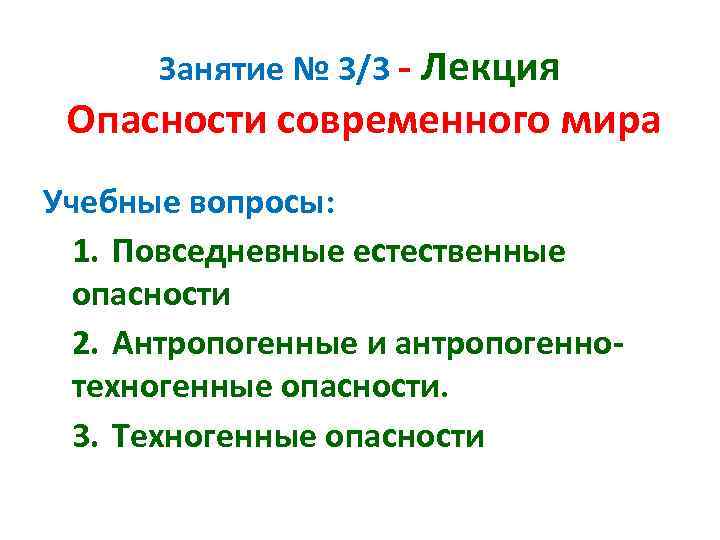 Занятие № 3/3 - Лекция
Опасности современного мира

Учебные вопросы:

1. Повседневные естественные опасности

2. Антропогенные и антропогенно-техногенные опасности.

3. Техногенные опасности